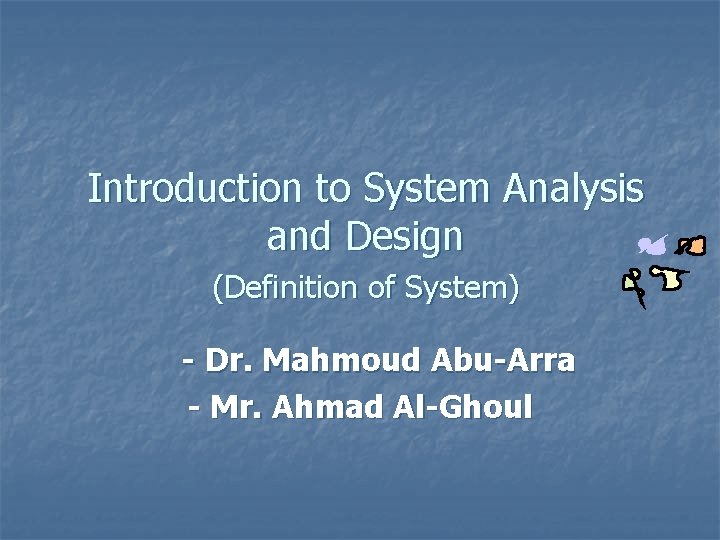 Introduction to System Analysis and Design

(Definition of System)

- Dr. Mahmoud Abu-Arra
- Mr. Ahmad Al-Ghoul